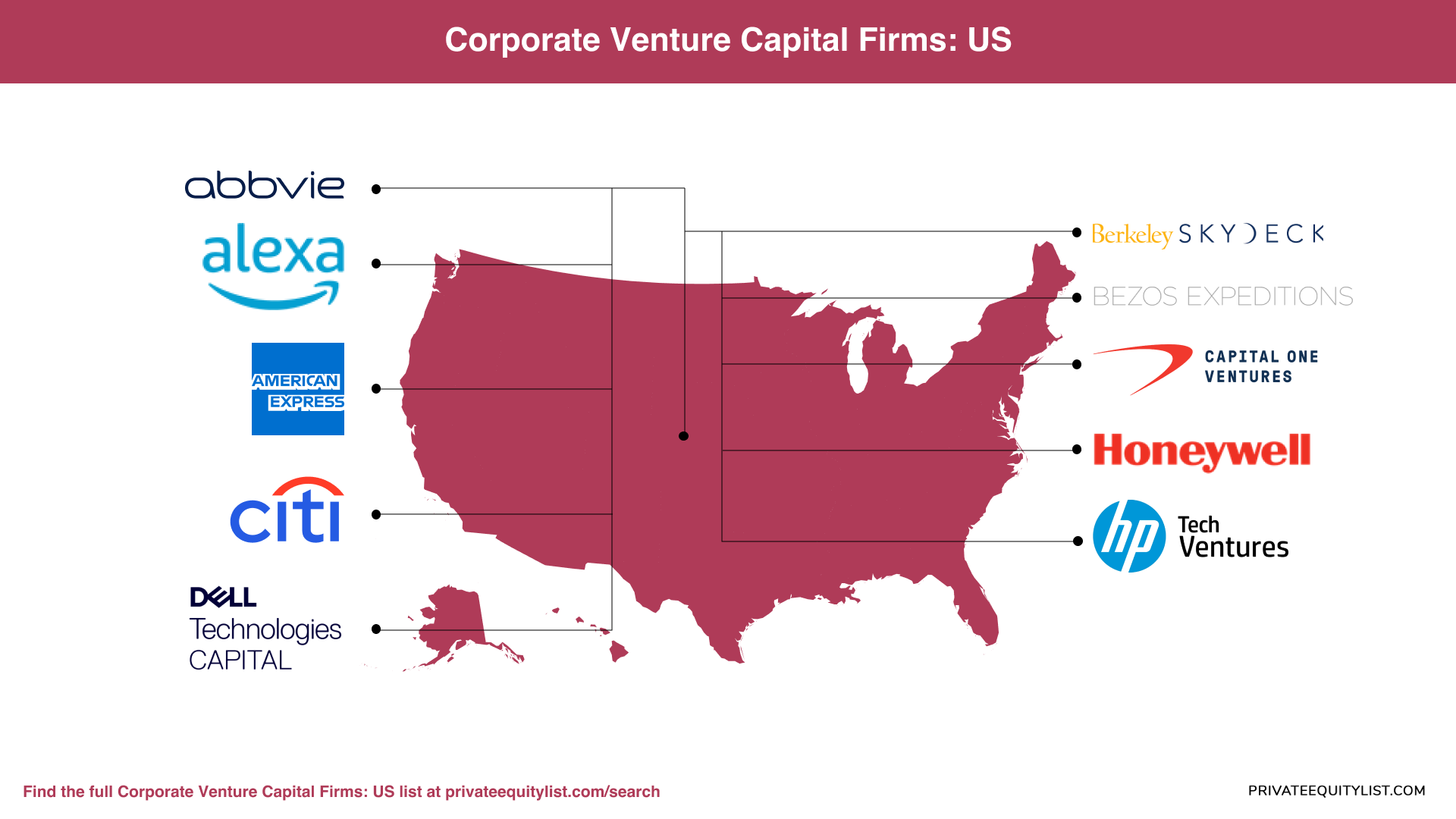 Corporate Venture Capital Firms: US

abbvie

alexa

AMERICAN EXPRESS

citi

DELL Technologies CAPITAL

Berkeley SKYDECK

BEZOS EXPEDITIONS

CAPITAL ONE VENTURES

Honeywell

hp Tech Ventures

Find the full Corporate Venture Capital Firms: US list at privateequitylist.com/search

PRIVATEEQUITYLIST.COM